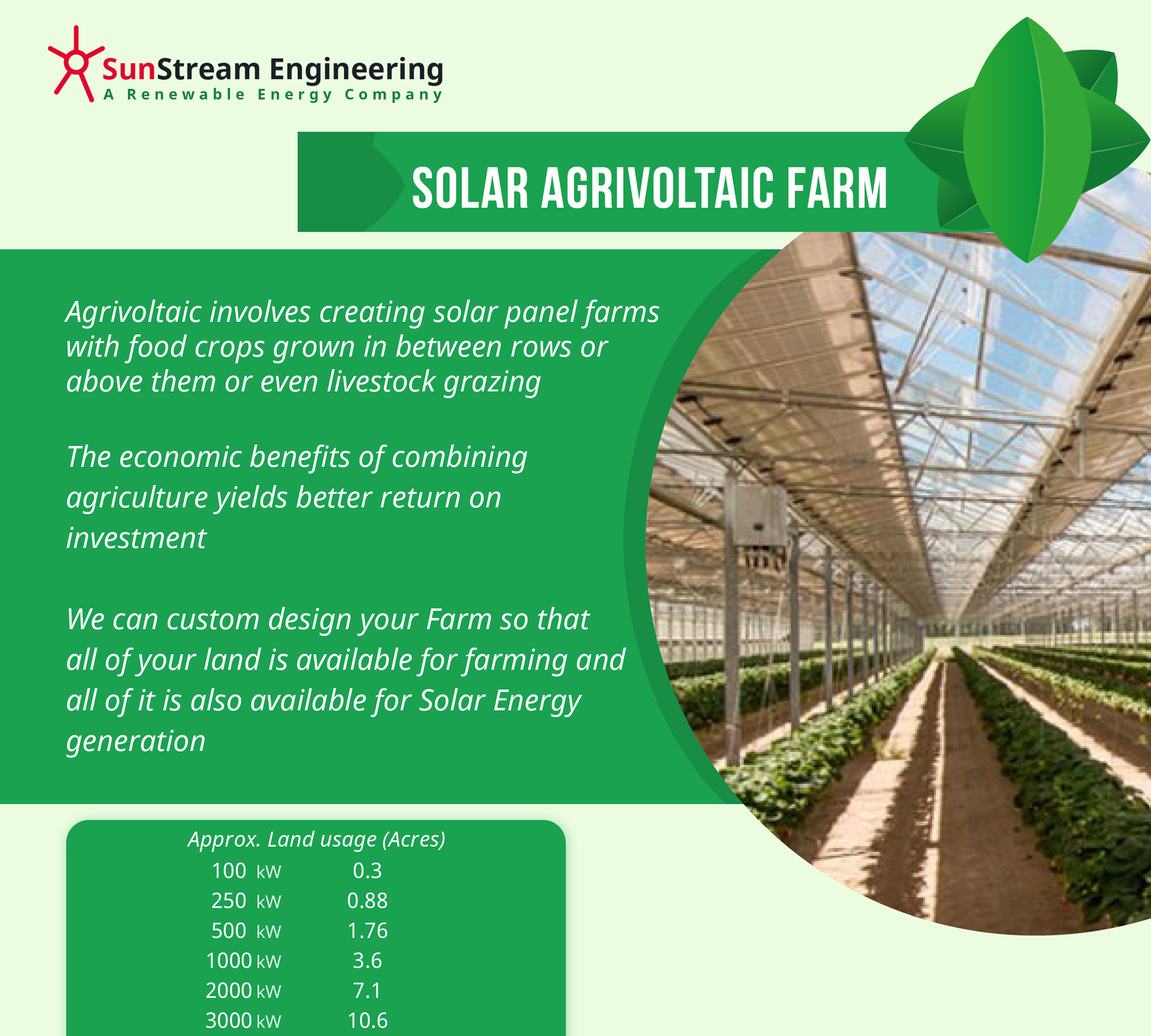 SunStream Engineering
A Renewable Energy Company

SOLAR AGRIVOLTAIC FARM

Agrivoltaic involves creating solar panel farms with food crops grown in between rows or above them or even livestock grazing

The economic benefits of combining agriculture yields better return on investment

We can custom design your Farm so that all of your land is available for farming and all of it is also available for Solar Energy generation

Approx. Land usage (Acres)

| | |
|---|---|
| 100 kW | 0.3 |
| 250 kW | 0.88 |
| 500 kW | 1.76 |
| 1000 kW | 3.6 |
| 2000 kW | 7.1 |
| 3000 kW | 10.6 |